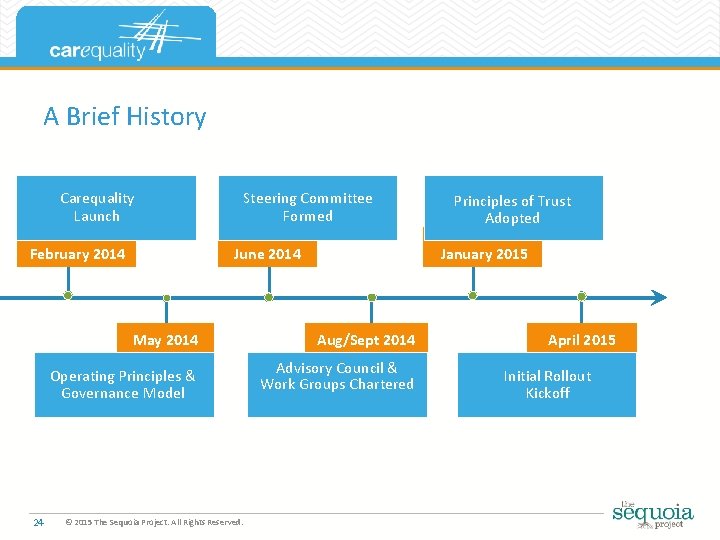 carequality

A Brief History

Carequality Launch

February 2014

Steering Committee Formed

June 2014

Principles of Trust Adopted

January 2015

May 2014

Operating Principles & Governance Model

Aug/Sept 2014

Advisory Council & Work Groups Chartered

April 2015

Initial Rollout Kickoff

24 © 2015 The Sequoia Project. All Rights Reserved.

the sequoia project